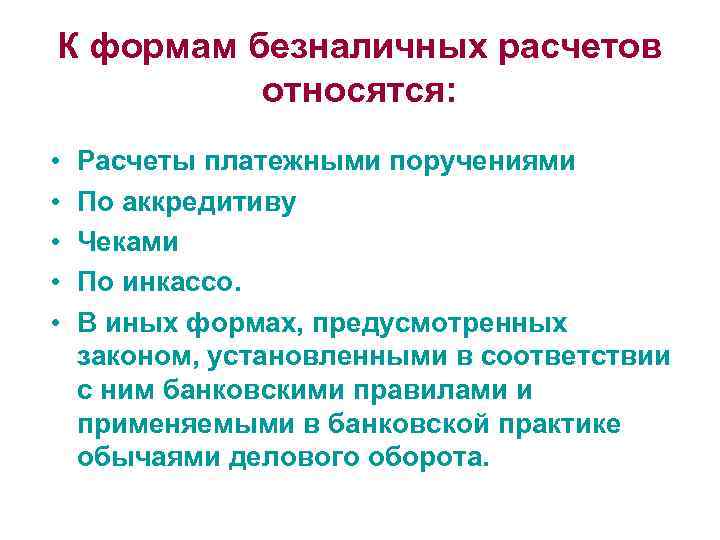 К формам безналичных расчетов относятся:

• Расчеты платежными поручениями
• По аккредитиву
• Чеками
• По инкассо.
• В иных формах, предусмотренных законом, установленными в соответствии с ним банковскими правилами и применяемыми в банковской практике обычаями делового оборота.